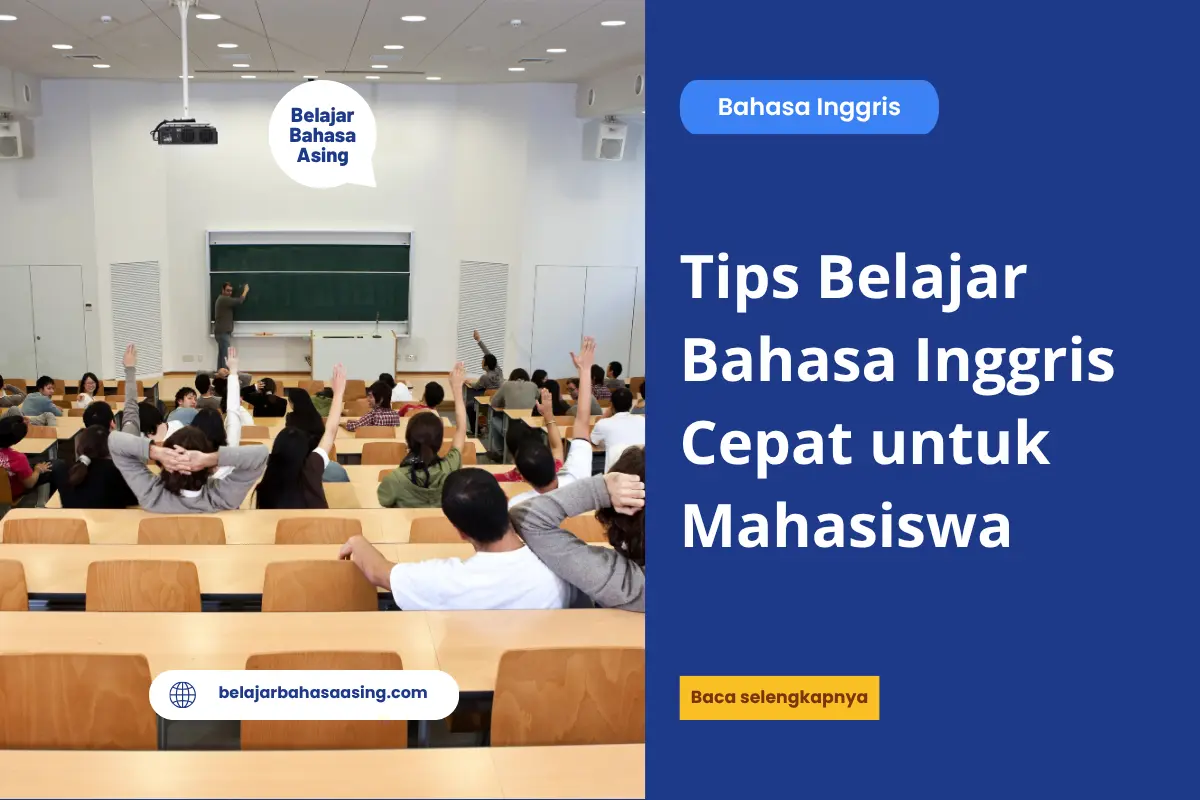 Belajar Bahasa Asing

belajarbahasaasing.com

Bahasa Inggris

Tips Belajar Bahasa Inggris Cepat untuk Mahasiswa

Baca selengkapnya